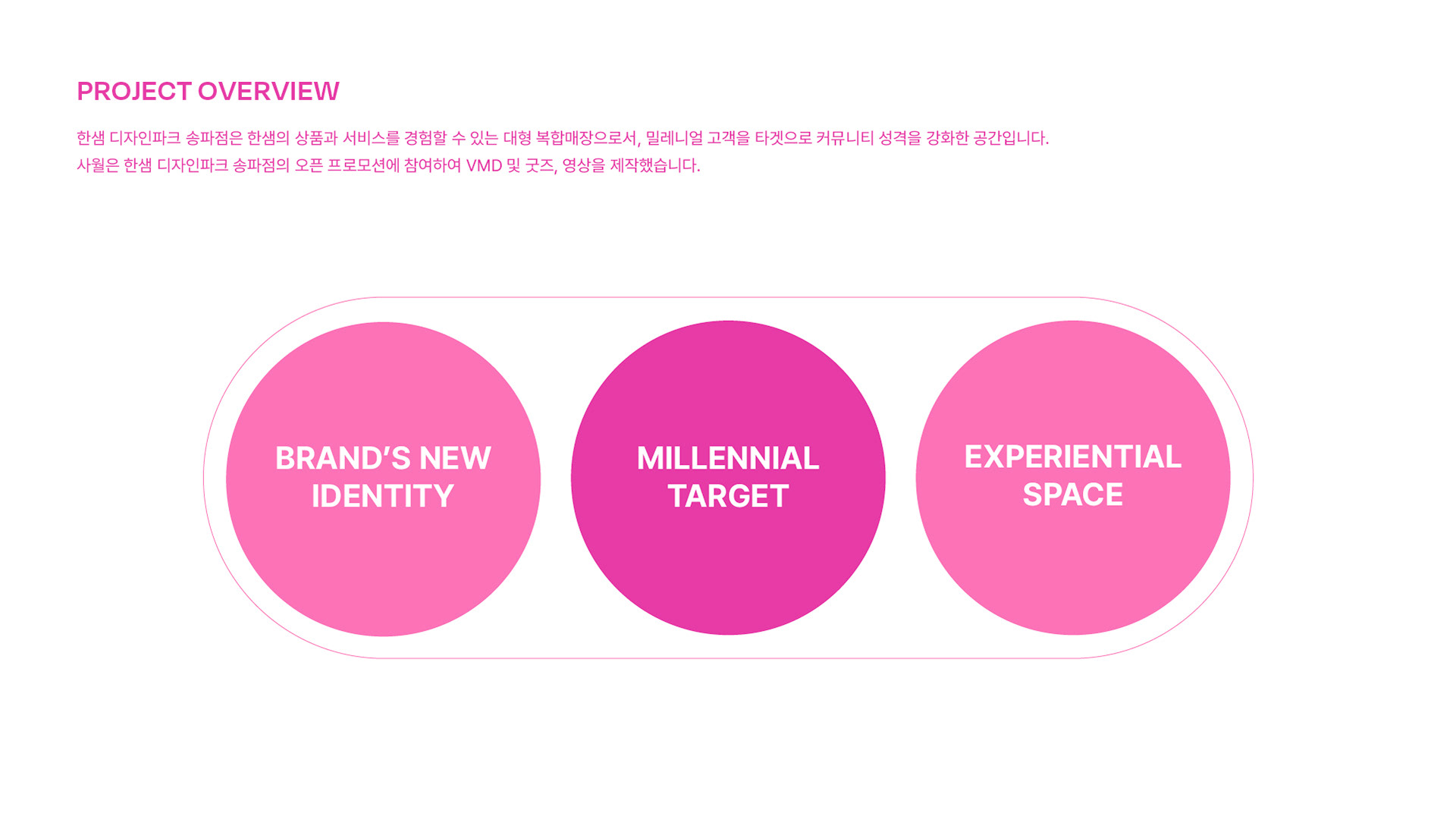 PROJECT OVERVIEW

한샘 디자인파크 송파점은 한샘의 상품과 서비스를 경험할 수 있는 대형 복합매장으로서, 밀레니얼 고객을 타겟으로 커뮤니티 성격을 강화한 공간입니다.
사월은 한샘 디자인파크 송파점의 오픈 프로모션에 참여하여 VMD 및 굿즈, 영상을 제작했습니다.

BRAND'S NEW IDENTITY

MILLENNIAL TARGET

EXPERIENTIAL SPACE